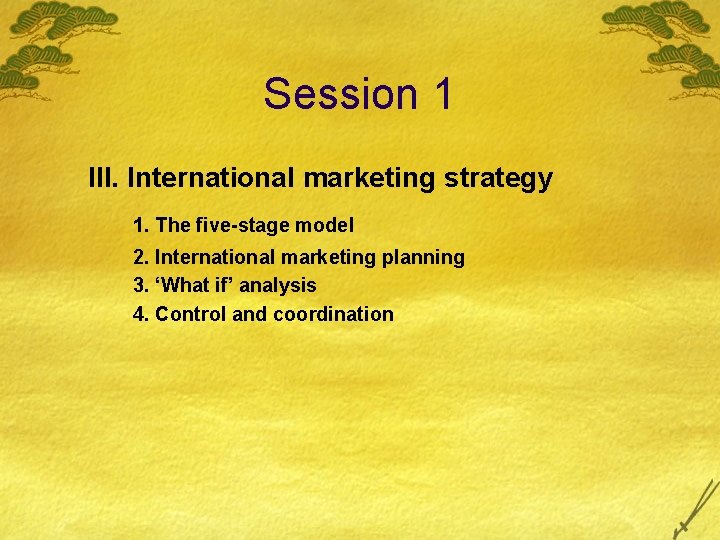 Session 1

III. International marketing strategy

1. The five-stage model
2. International marketing planning
3. ‘What if’ analysis
4. Control and coordination